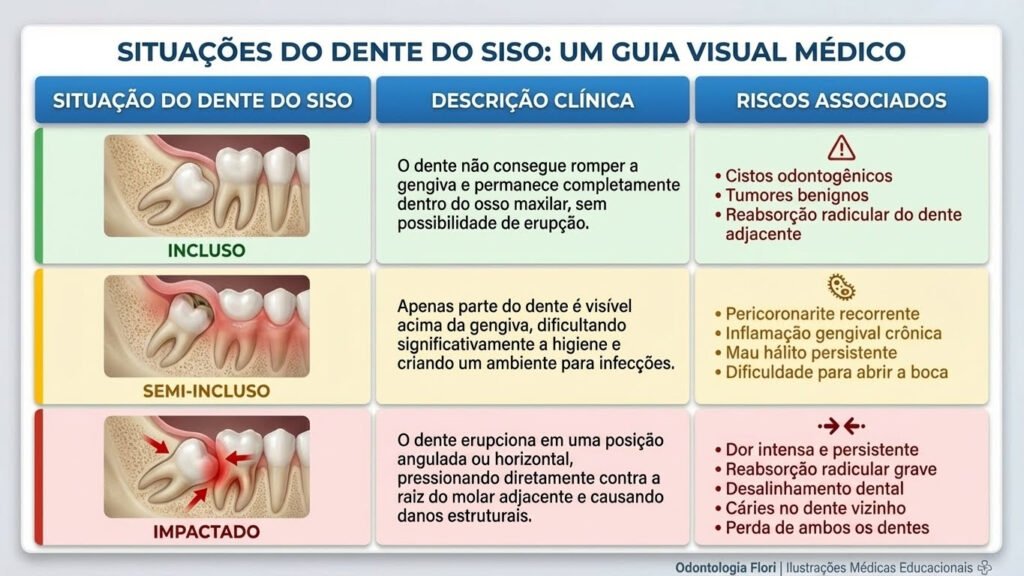 SITUAÇÕES DO DENTE DO SISO: UM GUIA VISUAL MÉDICO

| SITUAÇÃO DO DENTE DO SISO | DESCRIÇÃO CLÍNICA | RISCOS ASSOCIADOS |
|---|---|---|
| INCLUSO | O dente não consegue romper a gengiva e permanece completamente dentro do osso maxilar, sem possibilidade de erupção. | • Cistos odontogênicos • Tumores benignos • Reabsorção radicular do dente adjacente |
| SEMI-INCLUSO | Apenas parte do dente é visível acima da gengiva, dificultando significativamente a higiene e criando um ambiente para infecções. | • Pericoronarite recorrente • Inflamação gengival crônica • Mau hálito persistente • Dificuldade para abrir a boca |
| IMPACTADO | O dente erupciona em uma posição angulada ou horizontal, pressionando diretamente contra a raiz do molar adjacente e causando danos estruturais. | • Dor intensa e persistente • Reabsorção radicular grave • Desalinhamento dental • Cáries no dente vizinho • Perda de ambos os dentes |

Odontologia Flori | Ilustrações Médicas Educacionais